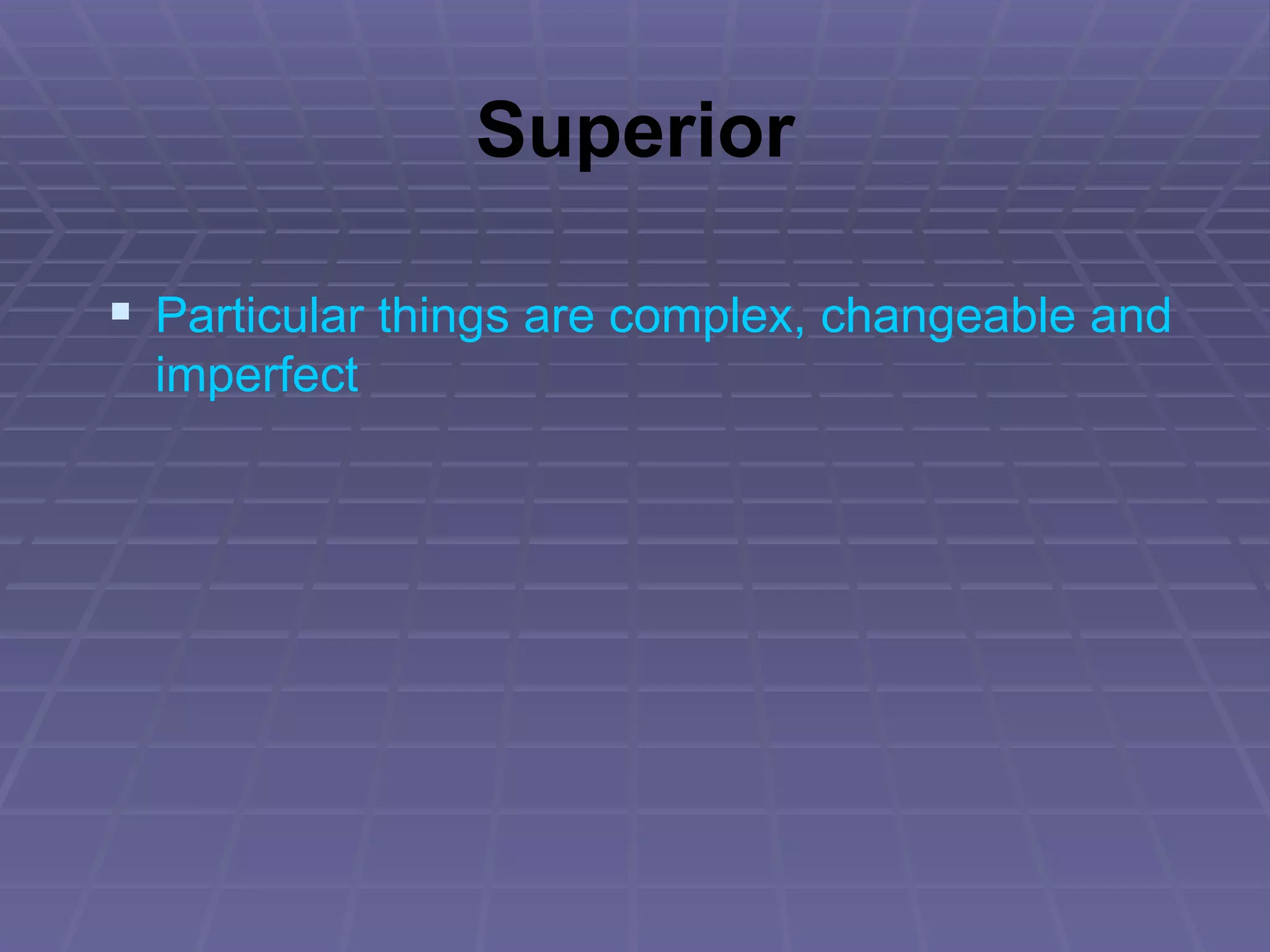 Superior

▪ Particular things are complex, changeable and imperfect